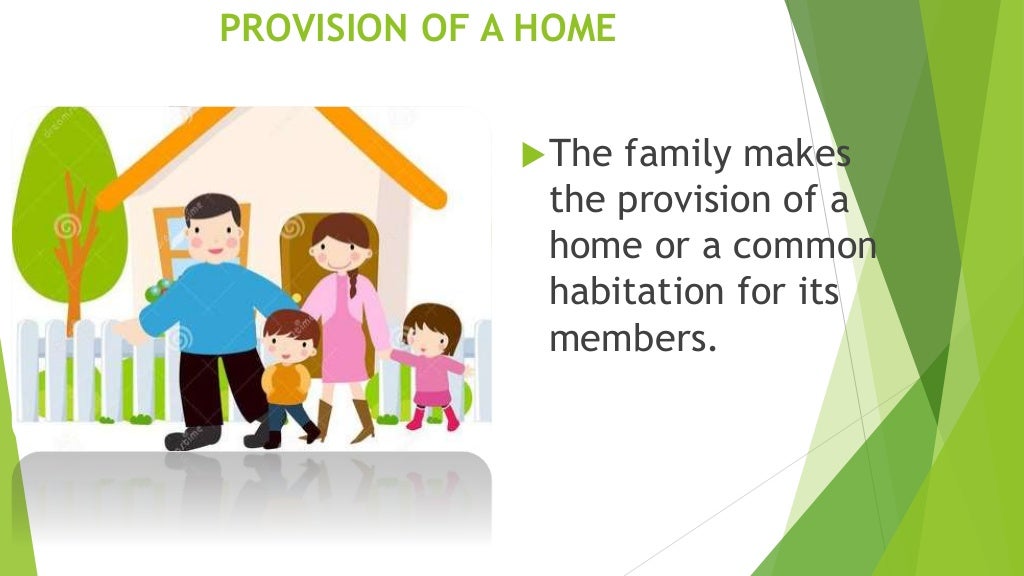 PROVISION OF A HOME

The family makes the provision of a home or a common habitation for its members.